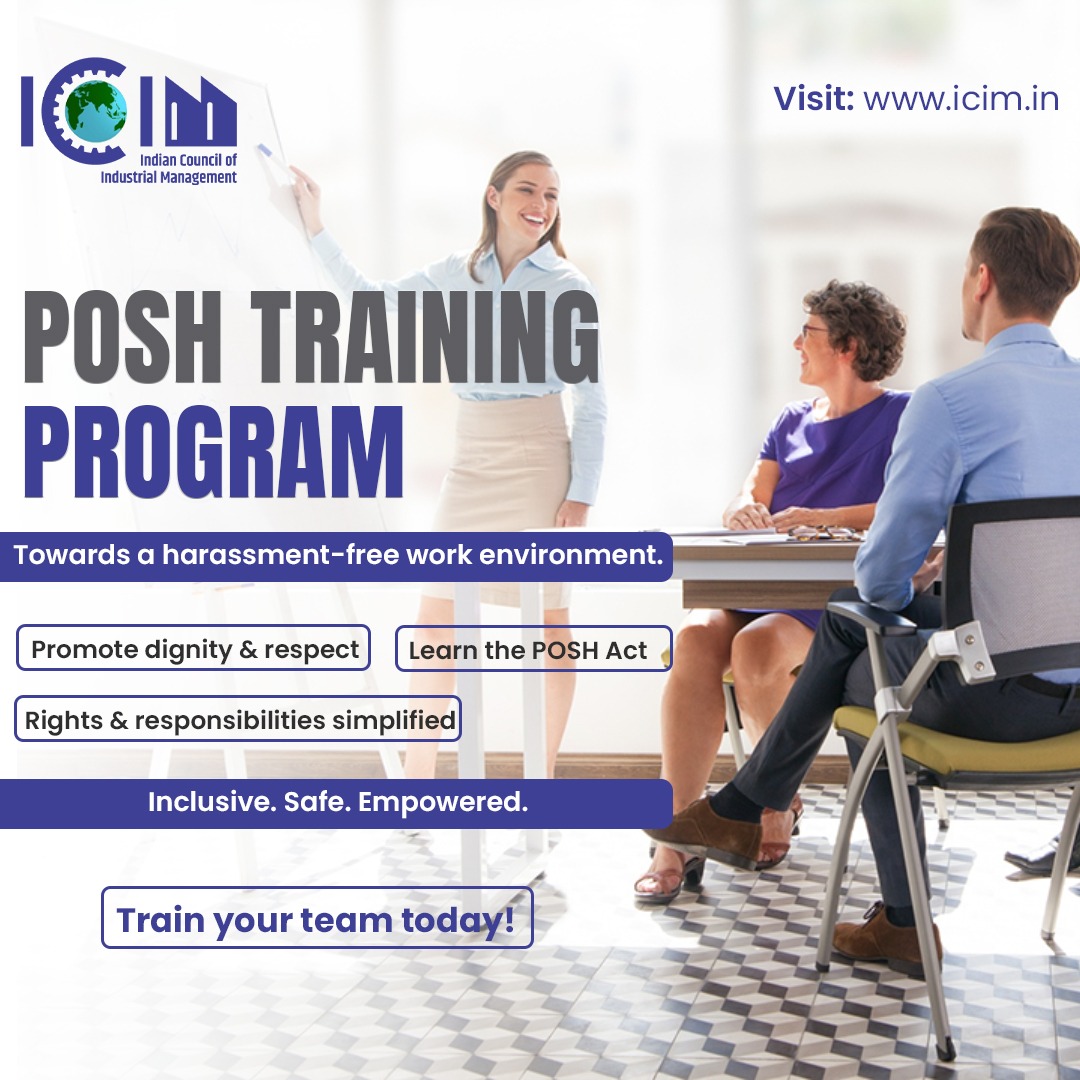 ICIM
Indian Council of Industrial Management

Visit: www.icim.in

POSH TRAINING PROGRAM

Towards a harassment-free work environment.

Promote dignity & respect

Learn the POSH Act

Rights & responsibilities simplified

Inclusive. Safe. Empowered.

Train your team today!